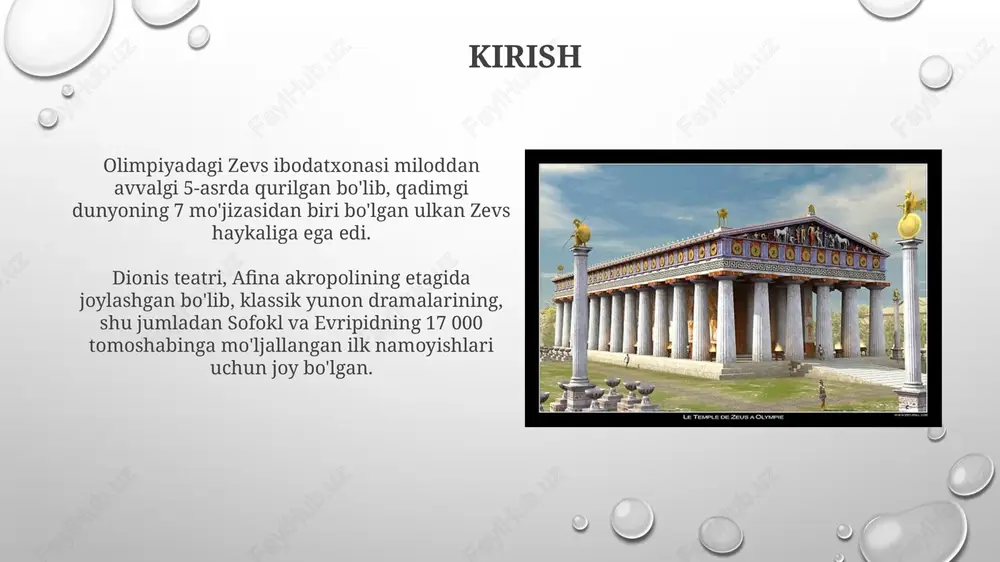 KIRISH

Olimpiyadagi Zevs ibodatxonasi miloddan avvalgi 5-asrda qurilgan bo'lib, qadimgi dunyoning 7 mo'jizasidan biri bo'lgan ulkan Zevs haykaliga ega edi.

Dionis teatri, Afina akropolining etagida joylashgan bo'lib, klassik yunon dramalarining, shu jumladan Sofokl va Evripidning 17 000 tomoshabinga mo'ljallangan ilk namoyishlari uchun joy bo'lgan.

LE TEMPLE DE ZEUS A OLYMPIE

FaylHub.uz